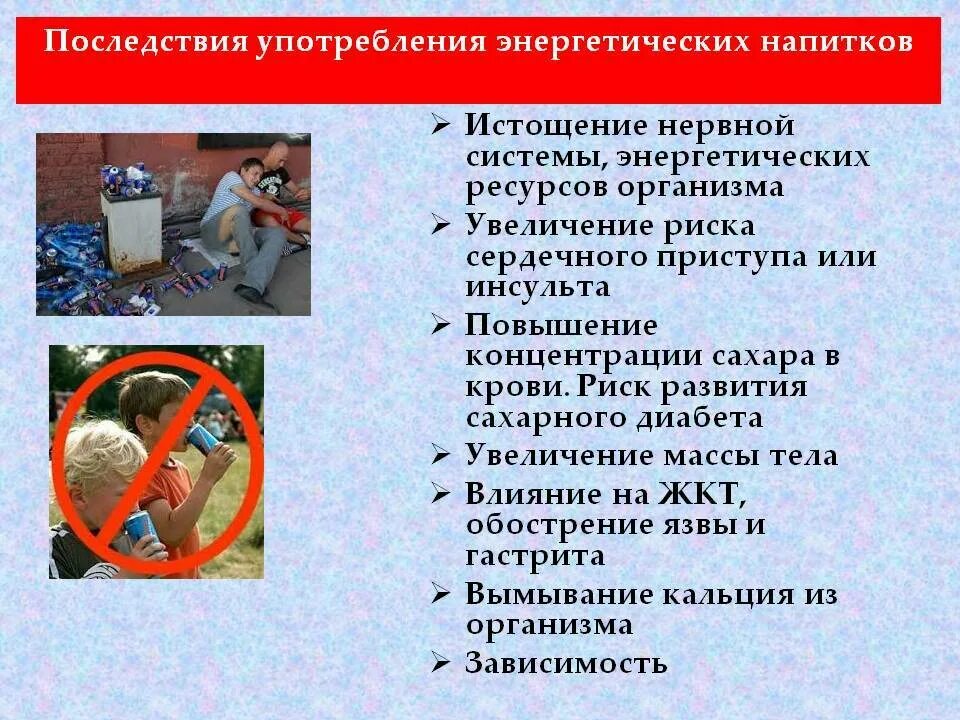 Последствия употребления энергетических напитков

➢ Истощение нервной системы, энергетических ресурсов организма
➢ Увеличение риска сердечного приступа или инсульта
➢ Повышение концентрации сахара в крови. Риск развития сахарного диабета
➢ Увеличение массы тела
➢ Влияние на ЖКТ, обострение язвы и гастрита
➢ Вымывание кальция из организма
➢ Зависимость